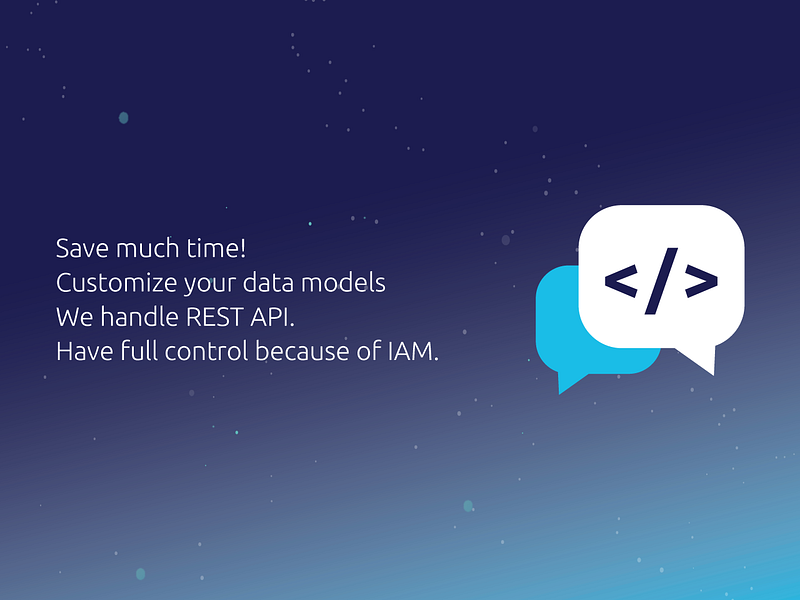 Save much time!
Customize your data models
We handle REST API.
Have full control because of IAM.

</>